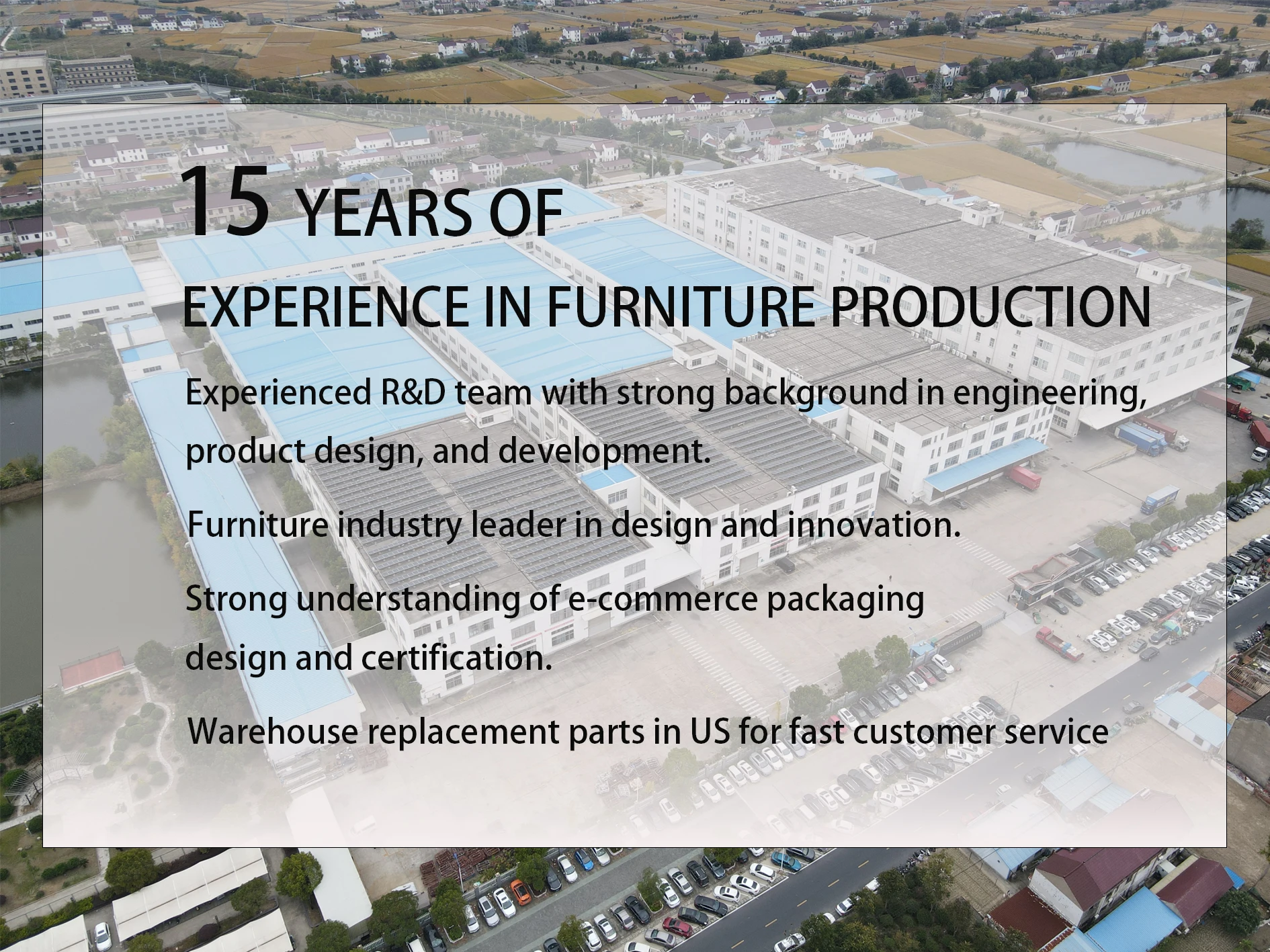 15 YEARS OF
EXPERIENCE IN FURNITURE PRODUCTION

Experienced R&D team with strong background in engineering, product design, and development.

Furniture industry leader in design and innovation.

Strong understanding of e-commerce packaging design and certification.

Warehouse replacement parts in US for fast customer service